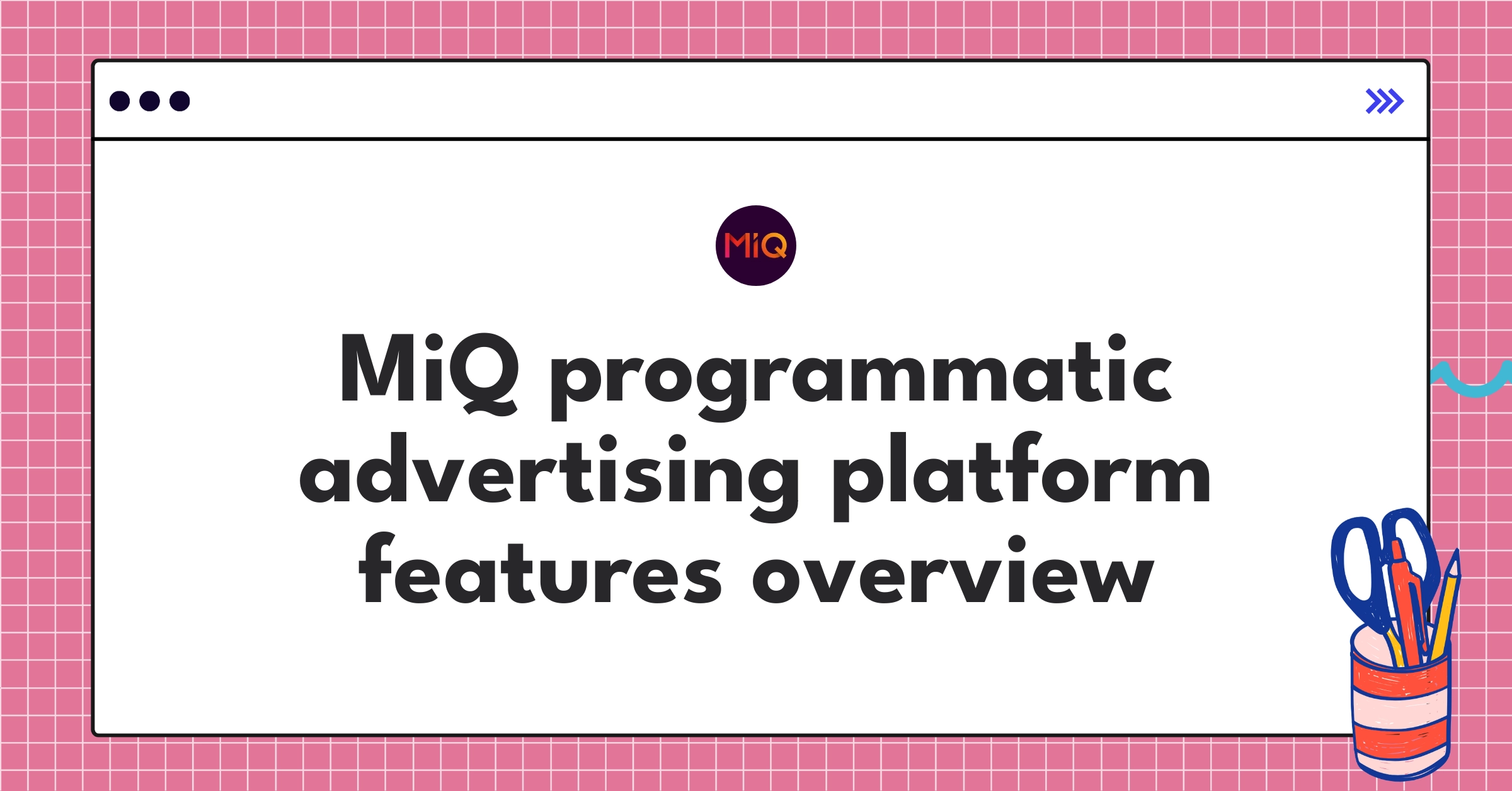 MiQ

MiQ programmatic advertising platform features overview